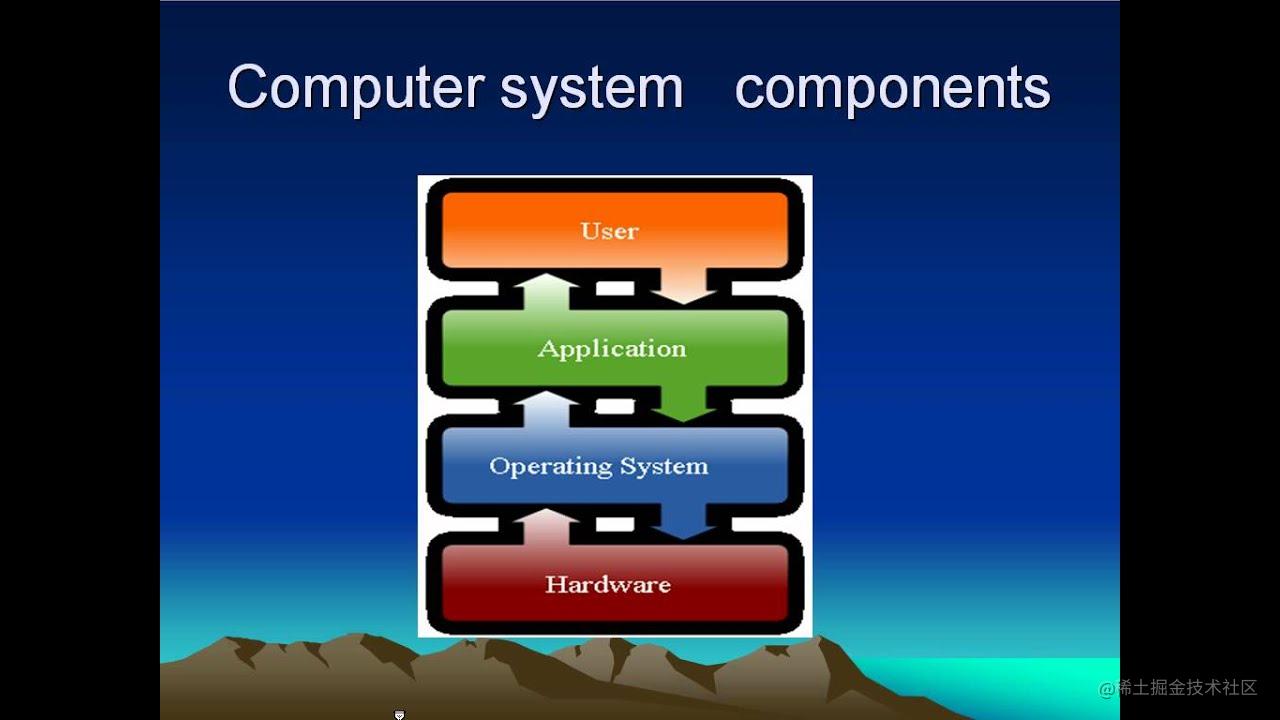 Computer system components

User

Application

Operating System

Hardware

@稀土掘金技术社区